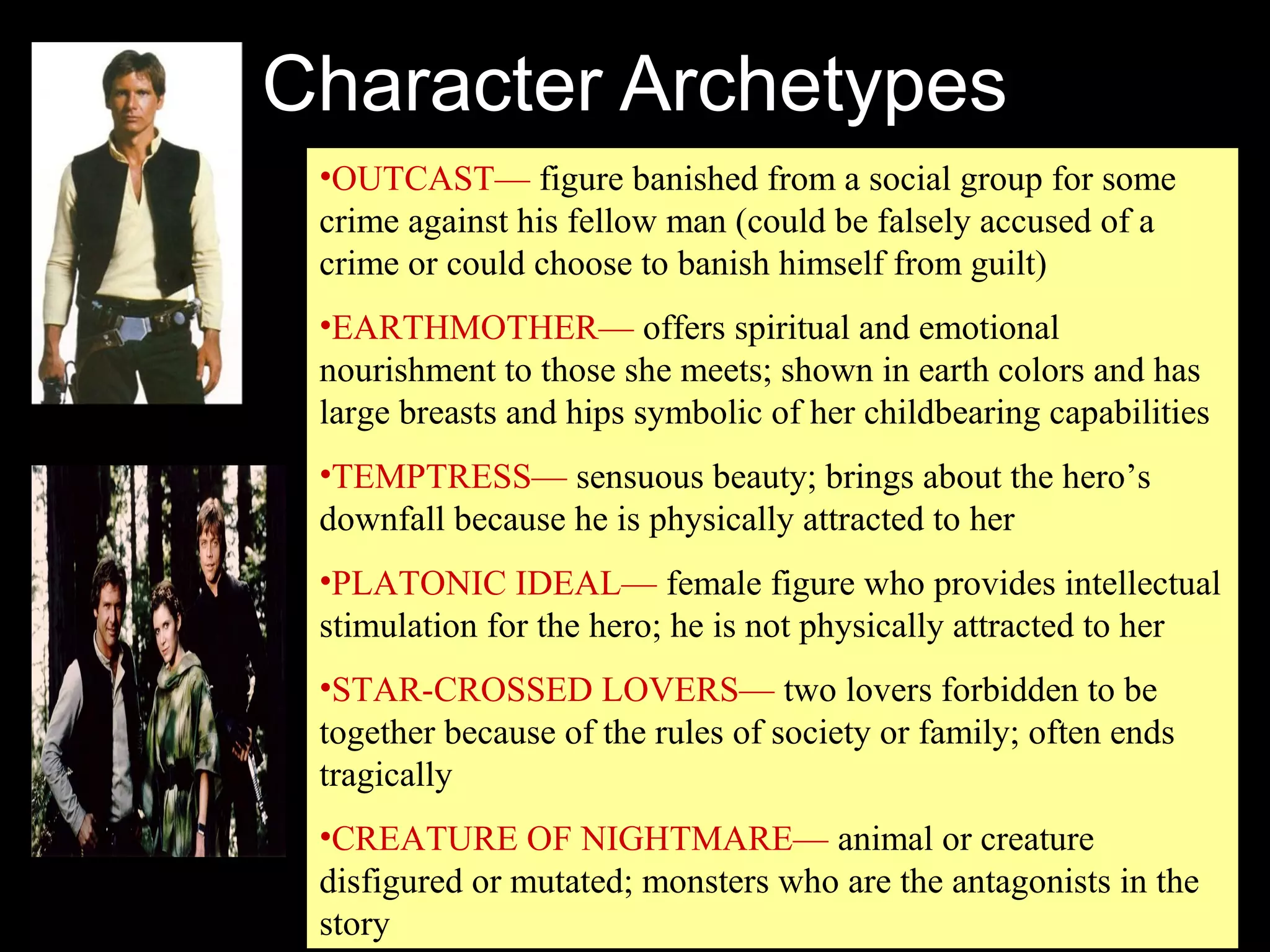 Character Archetypes

•OUTCAST— figure banished from a social group for some crime against his fellow man (could be falsely accused of a crime or could choose to banish himself from guilt)

•EARTHMOTHER— offers spiritual and emotional nourishment to those she meets; shown in earth colors and has large breasts and hips symbolic of her childbearing capabilities

•TEMPTRESS— sensuous beauty; brings about the hero’s downfall because he is physically attracted to her

•PLATONIC IDEAL— female figure who provides intellectual stimulation for the hero; he is not physically attracted to her

•STAR-CROSSED LOVERS— two lovers forbidden to be together because of the rules of society or family; often ends tragically

•CREATURE OF NIGHTMARE— animal or creature disfigured or mutated; monsters who are the antagonists in the story